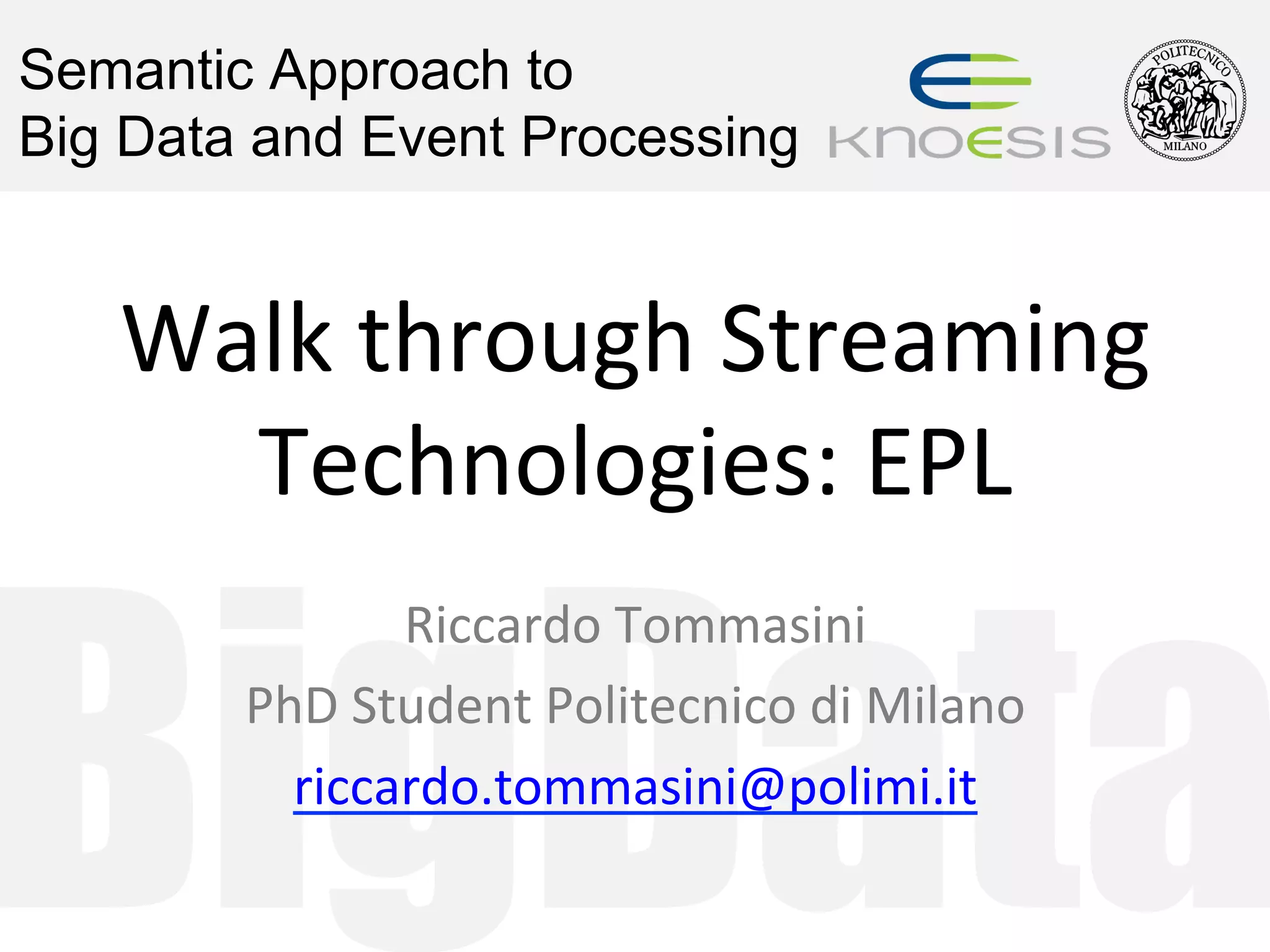 Semantic Approach to
Big Data and Event Processing

KNOESIS

POLITECNICO
MILANO

Walk through Streaming Technologies: EPL

Riccardo Tommasini

PhD Student Politecnico di Milano

riccardo.tommasini@polimi.it

BigData